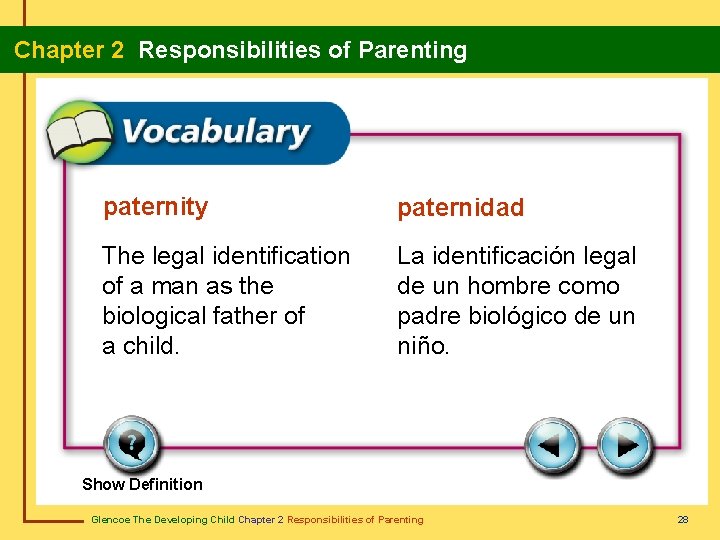 Chapter 2 Responsibilities of Parenting

Vocabulary

paternity

The legal identification of a man as the biological father of a child.

paternidad

La identificación legal de un hombre como padre biológico de un niño.

Show Definition

Glencoe The Developing Child Chapter 2 Responsibilities of Parenting

28